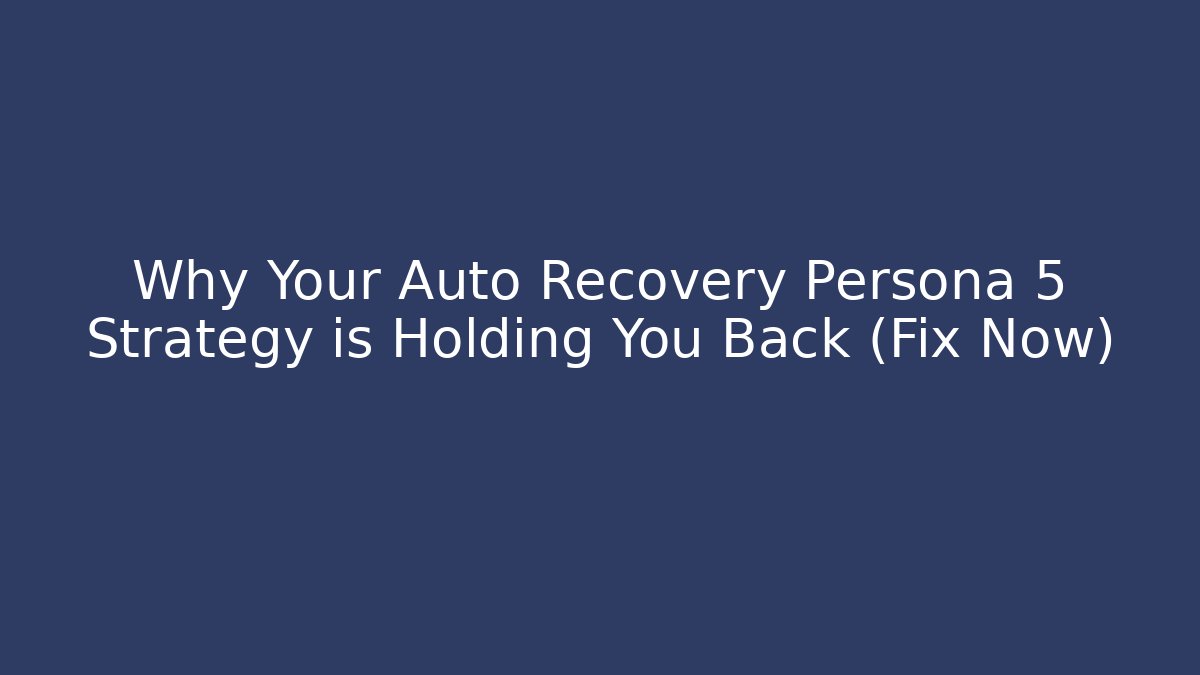 Why Your Auto Recovery Persona 5 Strategy is Holding You Back (Fix Now)